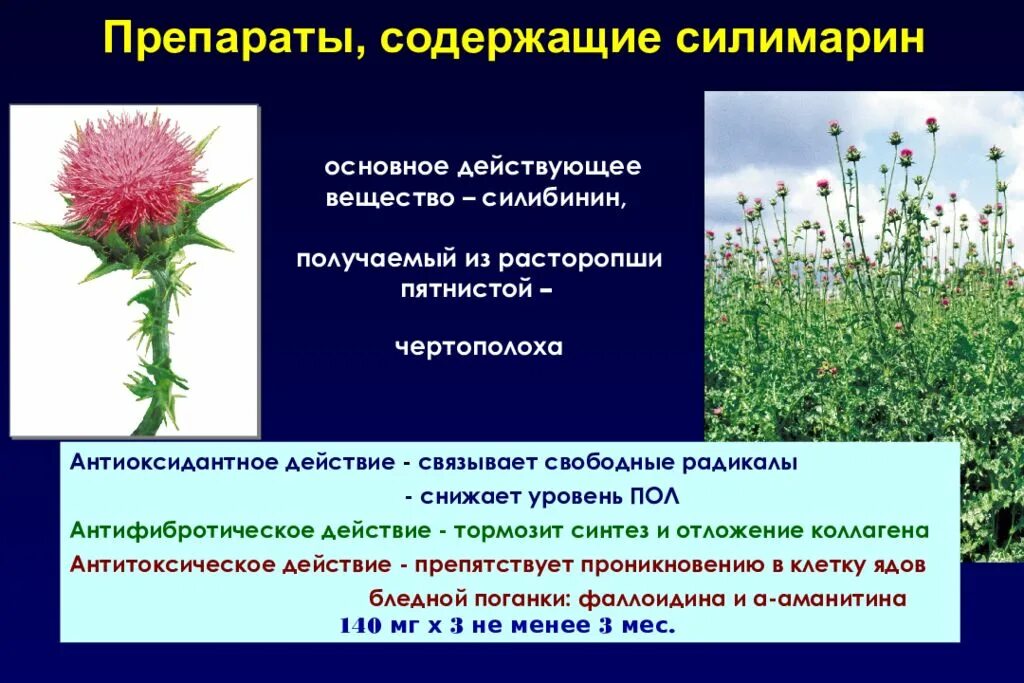 Препараты, содержащие силимарин

основное действующее вещество – силибинин,

получаемый из расторопши пятнистой –

чертополоха

Антиоксидантное действие - связывает свободные радикалы

- снижает уровень ПОЛ

Антифибротическое действие - тормозит синтез и отложение коллагена

Антитоксическое действие - препятствует проникновению в клетку ядов

бледной поганки: фаллоидина и а-аманитина

140 мг х 3 не менее 3 мес.